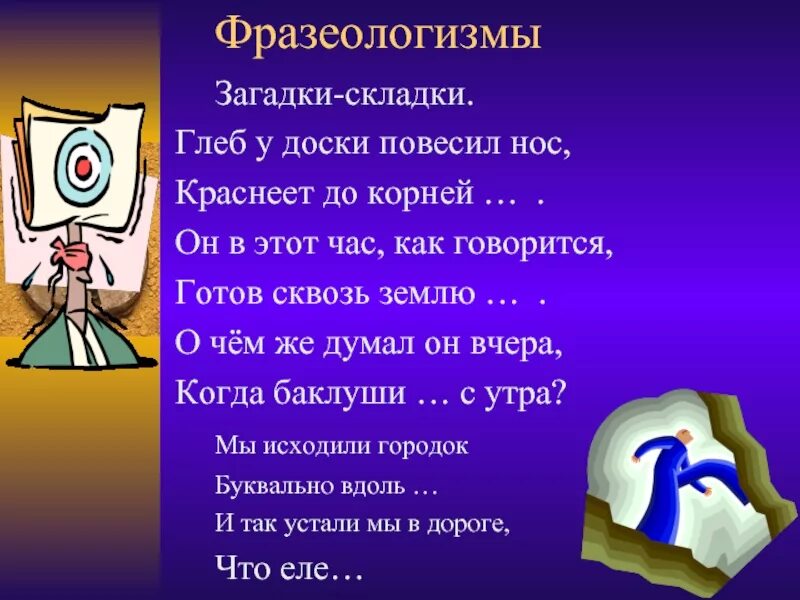 Фразеологизмы

Загадки-складки.

Глеб у доски повесил нос,
Краснеет до корней … .
Он в этот час, как говорится,
Готов сквозь землю … .
О чём же думал он вчера,
Когда баклуши … с утра?

Мы исходили городок
Буквально вдоль …
И так устали мы в дороге,
Что еле…